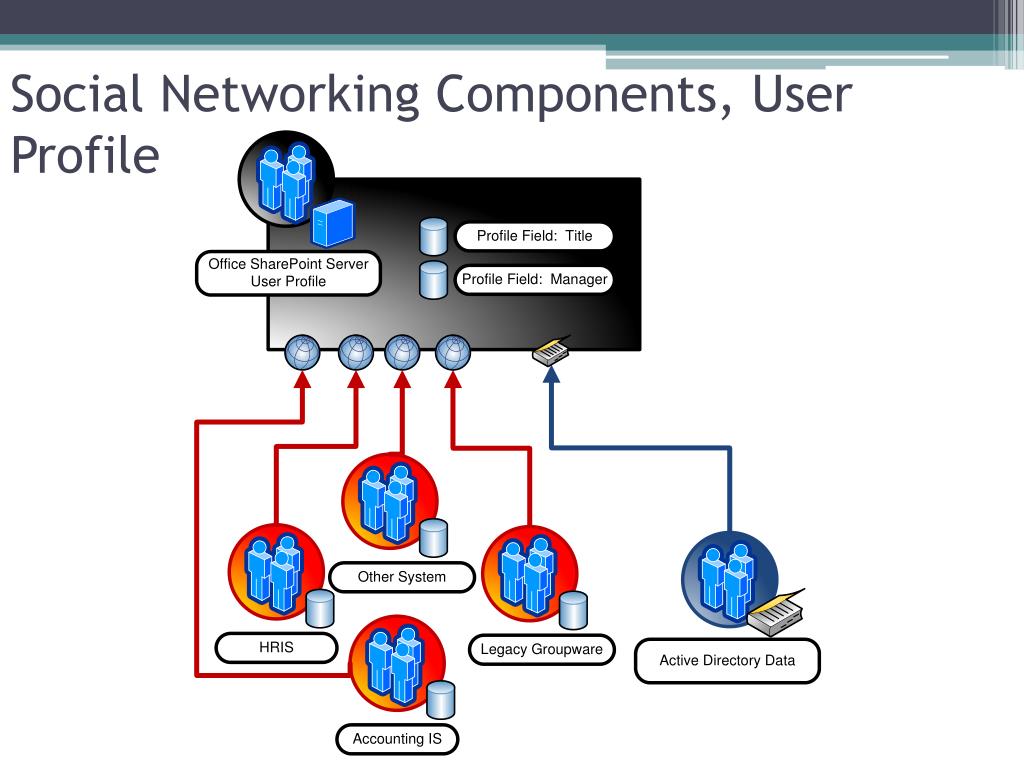 Social Networking Components, User Profile

Office SharePoint Server User Profile

Profile Field: Title

Profile Field: Manager

Other System

HRIS

Legacy Groupware

Active Directory Data

Accounting IS